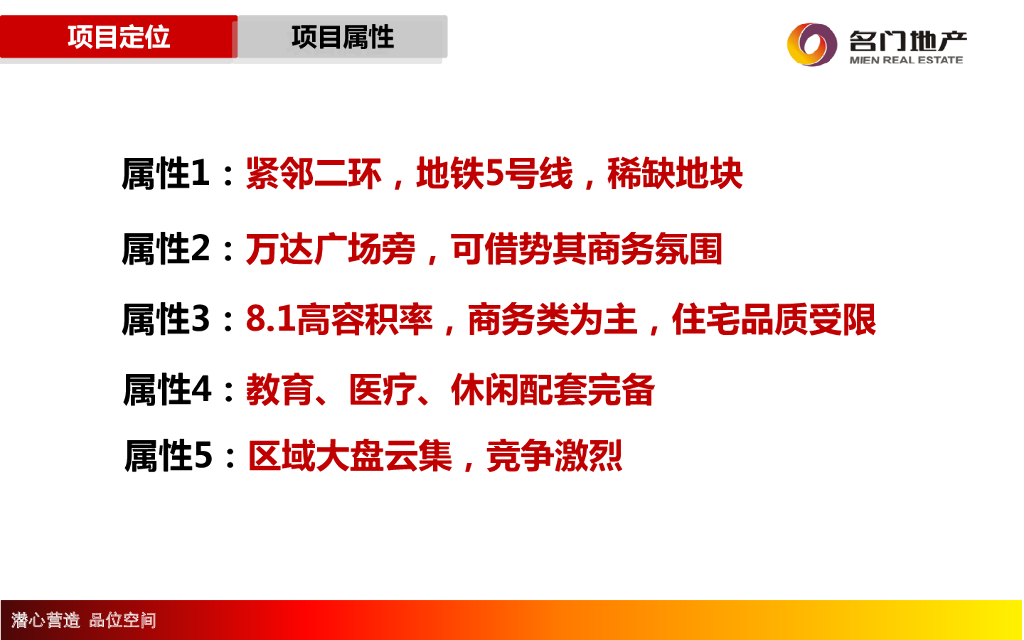 项目定位 项目属性

名门地产
MIEN REAL ESTATE

属性1：紧邻二环，地铁5号线，稀缺地块

属性2：万达广场旁，可借势其商务氛围

属性3：8.1高容积率，商务类为主，住宅品质受限

属性4：教育、医疗、休闲配套完备

属性5：区域大盘云集，竞争激烈

潜心营造 品位空间